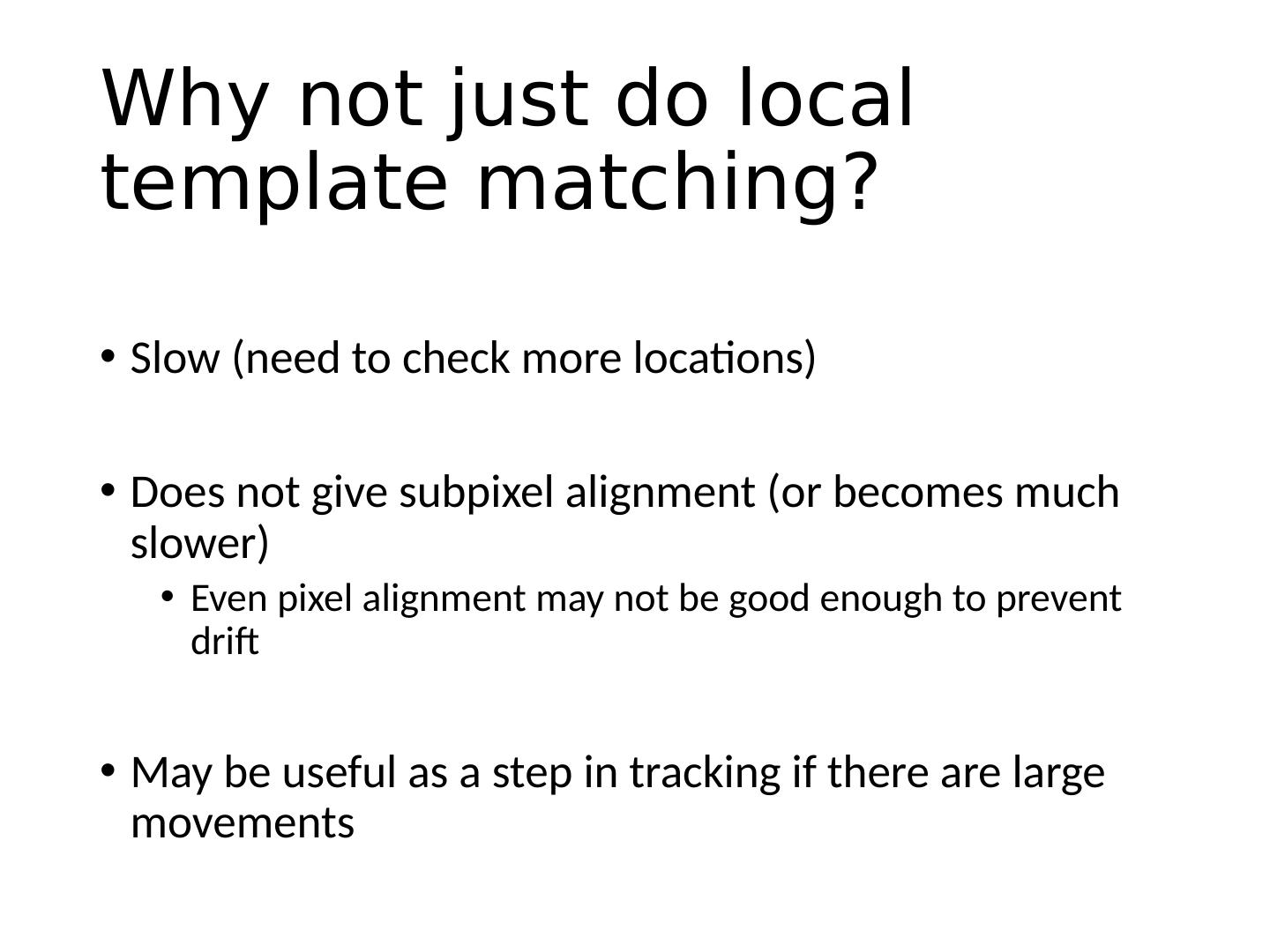 Why not just do local template matching?

• Slow (need to check more locations)

• Does not give subpixel alignment (or becomes much slower)
 • Even pixel alignment may not be good enough to prevent drift

• May be useful as a step in tracking if there are large movements